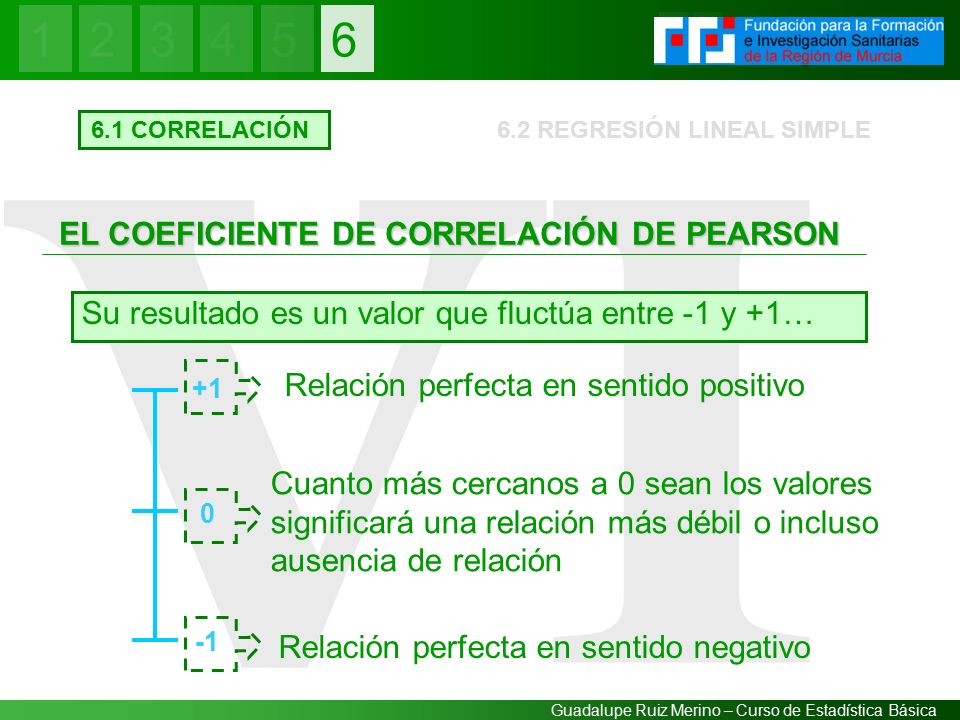 1 2 3 4 5 6

Fundación para la Formación e Investigación Sanitarias de la Región de Murcia

6.1 CORRELACIÓN

6.2 REGRESIÓN LINEAL SIMPLE

VI

EL COEFICIENTE DE CORRELACIÓN DE PEARSON

Su resultado es un valor que fluctúa entre -1 y +1…

+1 Relación perfecta en sentido positivo

0 Cuanto más cercanos a 0 sean los valores significará una relación más débil o incluso ausencia de relación

-1 Relación perfecta en sentido negativo

Guadalupe Ruiz Merino – Curso de Estadística Básica